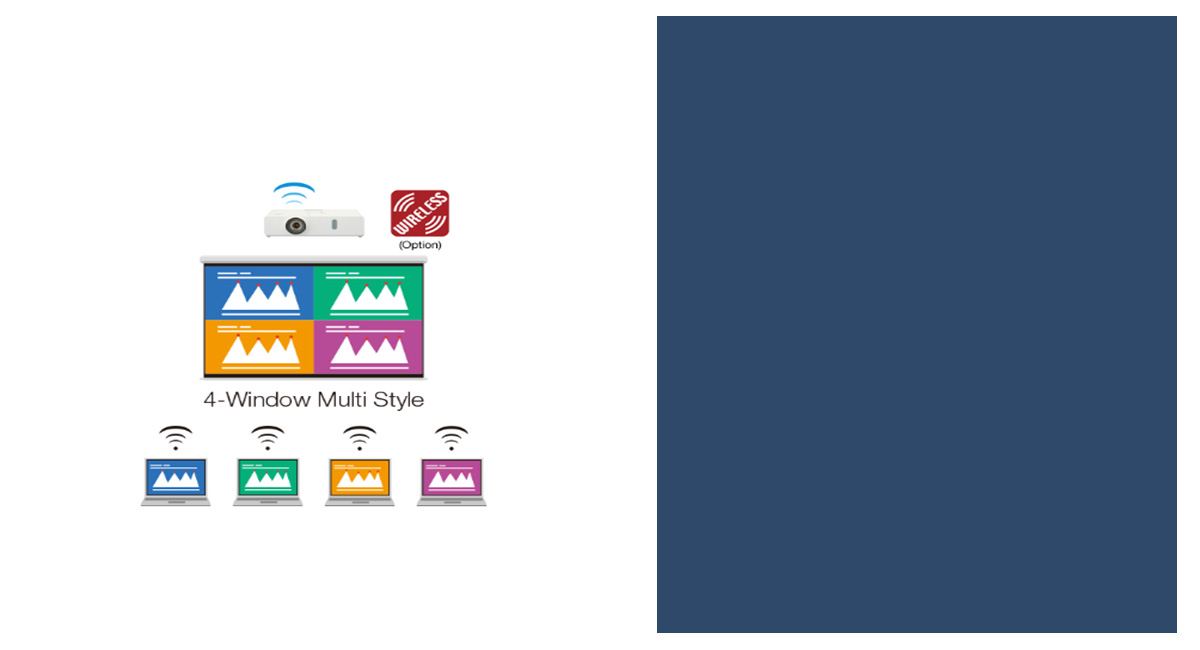 WIRELESS
(Option)

4-Window Multi Style